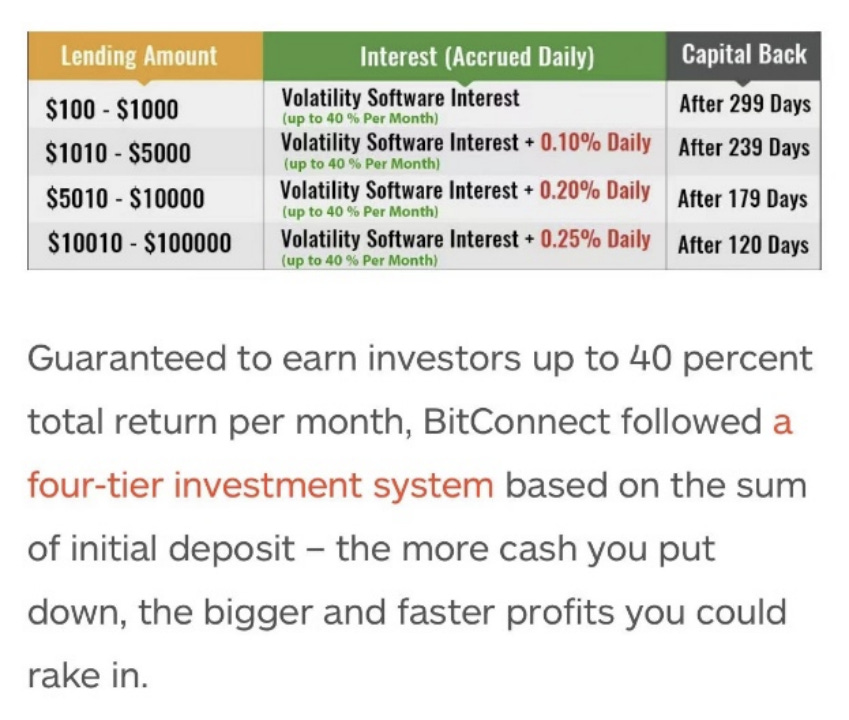 | Lending Amount | Interest (Accrued Daily) | Capital Back |
|---|---|---|
| \$100 - \$1000 | Volatility Software Interest (up to 40 % Per Month) | After 299 Days |
| \$1010 - \$5000 | Volatility Software Interest + 0.10% Daily (up to 40 % Per Month) | After 239 Days |
| \$5010 - \$10000 | Volatility Software Interest + 0.20% Daily (up to 40 % Per Month) | After 179 Days |
| \$10010 - \$100000 | Volatility Software Interest + 0.25% Daily (up to 40 % Per Month) | After 120 Days |

Guaranteed to earn investors up to 40 percent total return per month, BitConnect followed a four-tier investment system based on the sum of initial deposit – the more cash you put down, the bigger and faster profits you could rake in.